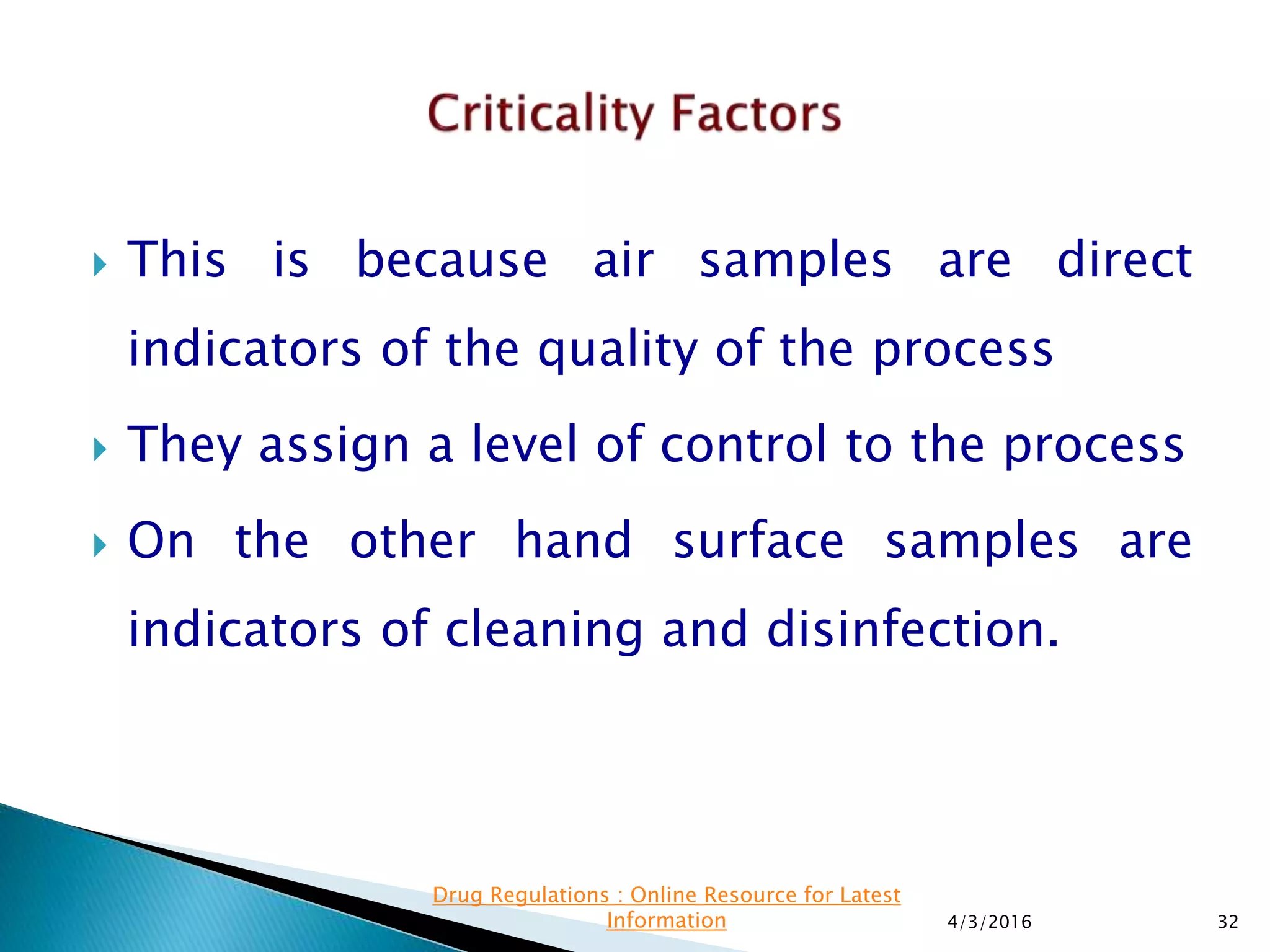 Criticality Factors

This is because air samples are direct indicators of the quality of the process

They assign a level of control to the process

On the other hand surface samples are indicators of cleaning and disinfection.

Drug Regulations : Online Resource for Latest Information

4/3/2016

32